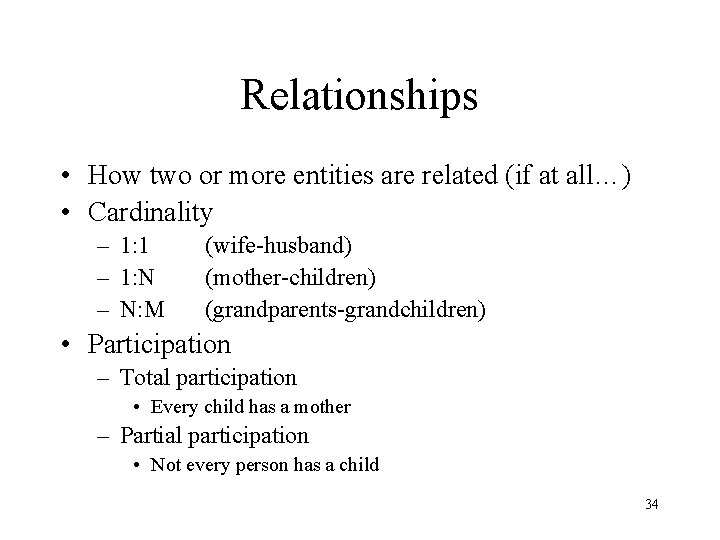 Relationships

• How two or more entities are related (if at all…)
• Cardinality
  – 1:1 (wife-husband)
  – 1:N (mother-children)
  – N:M (grandparents-grandchildren)
• Participation
  – Total participation
    • Every child has a mother
  – Partial participation
    • Not every person has a child

34